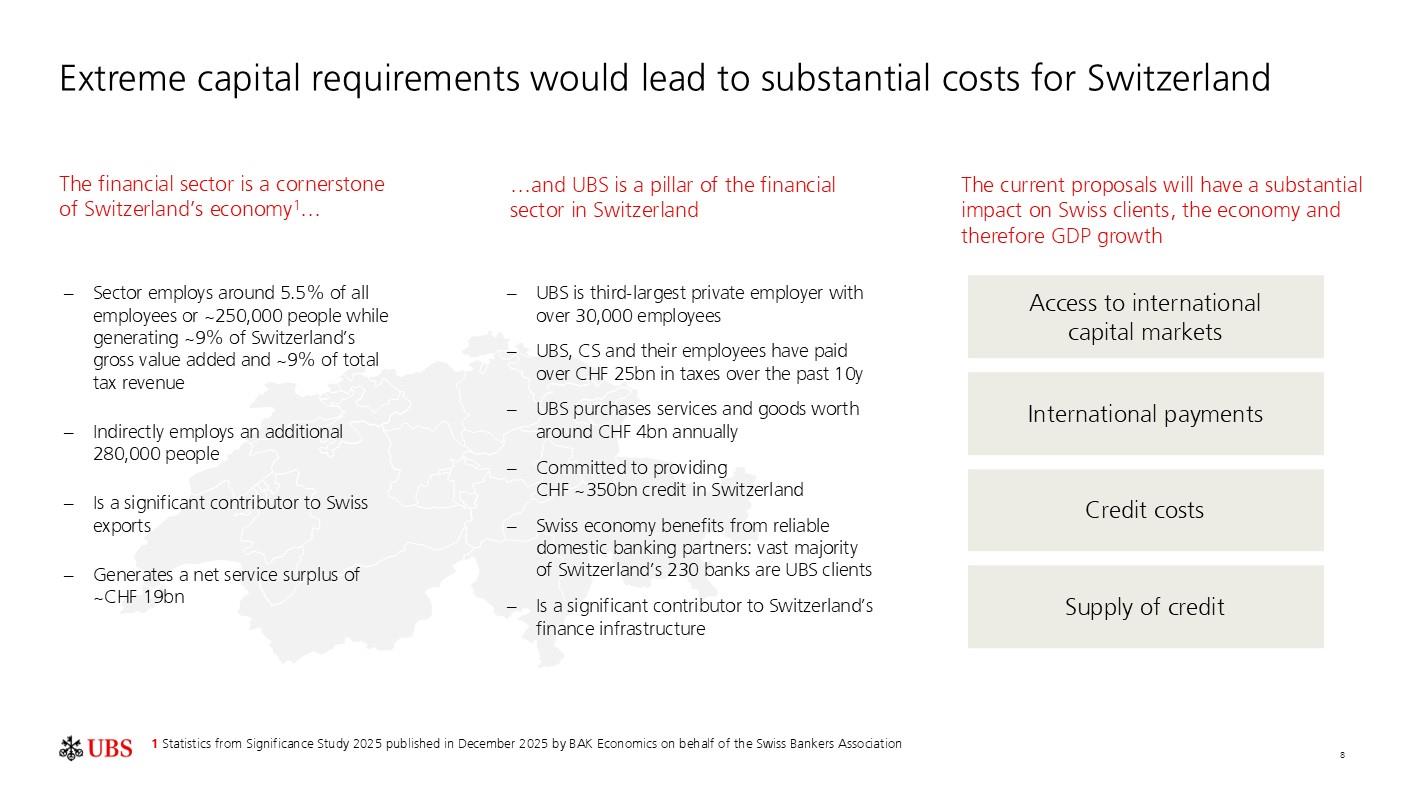 Extreme capital requirements would lead to substantial costs for Switzerland

The financial sector is a cornerstone of Switzerland's economy$^1$…

– Sector employs around 5.5% of all employees or ~250,000 people while generating ~9% of Switzerland's gross value added and ~9% of total tax revenue

– Indirectly employs an additional 280,000 people

– Is a significant contributor to Swiss exports

– Generates a net service surplus of ~CHF 19bn

…and UBS is a pillar of the financial sector in Switzerland

– UBS is third-largest private employer with over 30,000 employees

– UBS, CS and their employees have paid over CHF 25bn in taxes over the past 10y

– UBS purchases services and goods worth around CHF 4bn annually

– Committed to providing CHF ~350bn credit in Switzerland

– Swiss economy benefits from reliable domestic banking partners: vast majority of Switzerland's 230 banks are UBS clients

– Is a significant contributor to Switzerland's finance infrastructure

The current proposals will have a substantial impact on Swiss clients, the economy and therefore GDP growth

Access to international capital markets

International payments

Credit costs

Supply of credit

UBS

1 Statistics from Significance Study 2025 published in December 2025 by BAK Economics on behalf of the Swiss Bankers Association

8